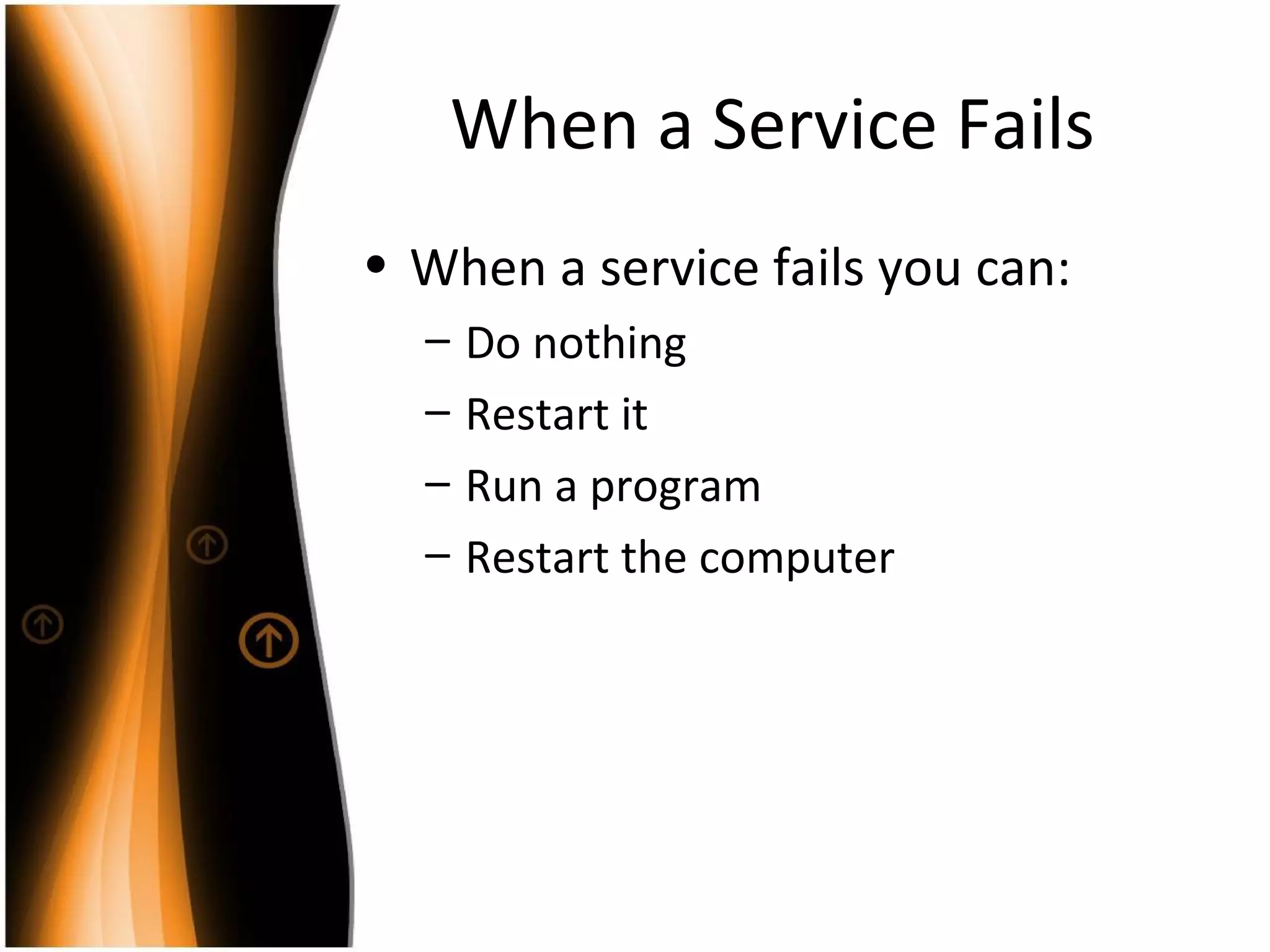 When a Service Fails

• When a service fails you can:
  – Do nothing
  – Restart it
  – Run a program
  – Restart the computer